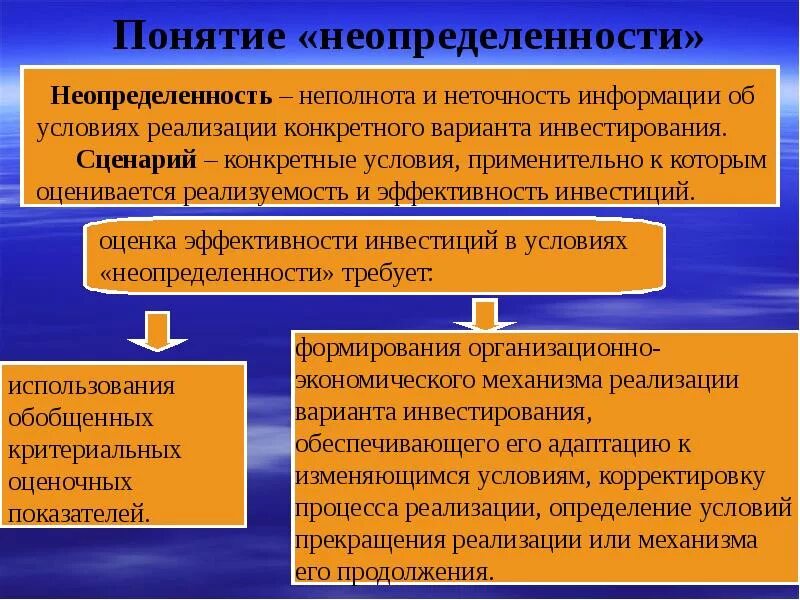 Понятие «неопределенности»

Неопределенность – неполнота и неточность информации об условиях реализации конкретного варианта инвестирования.

Сценарий – конкретные условия, применительно к которым оценивается реализуемость и эффективность инвестиций.

оценка эффективности инвестиций в условиях «неопределенности» требует:

использования обобщенных критериальных оценочных показателей.

формирования организационно-экономического механизма реализации варианта инвестирования, обеспечивающего его адаптацию к изменяющимся условиям, корректировку процесса реализации, определение условий прекращения реализации или механизма его продолжения.